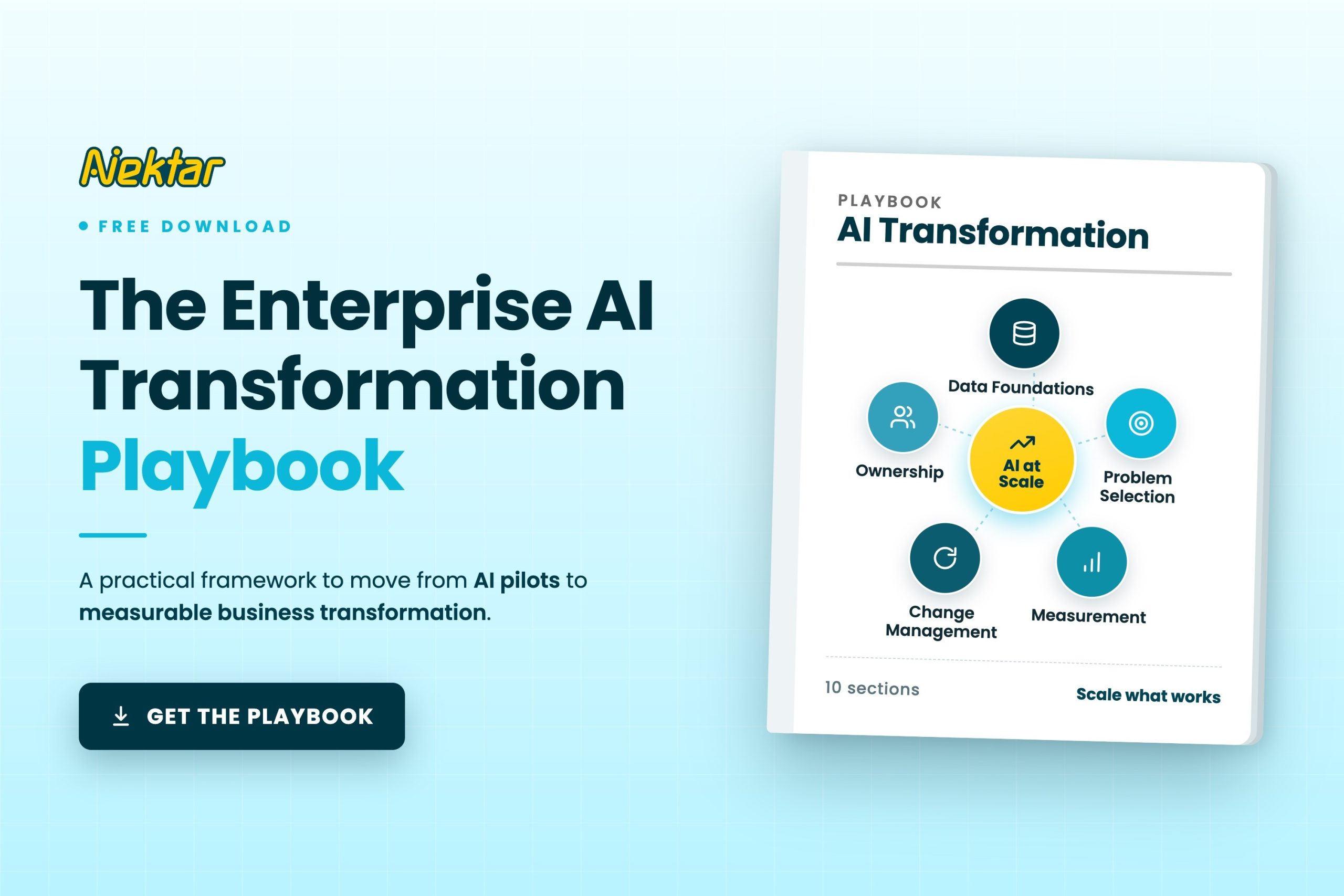 Nektar

FREE DOWNLOAD

The Enterprise AI Transformation Playbook

A practical framework to move from AI pilots to measurable business transformation.

GET THE PLAYBOOK

PLAYBOOK
AI Transformation

Data Foundations
Ownership
AI at Scale
Problem Selection
Change Management
Measurement

10 sections
Scale what works